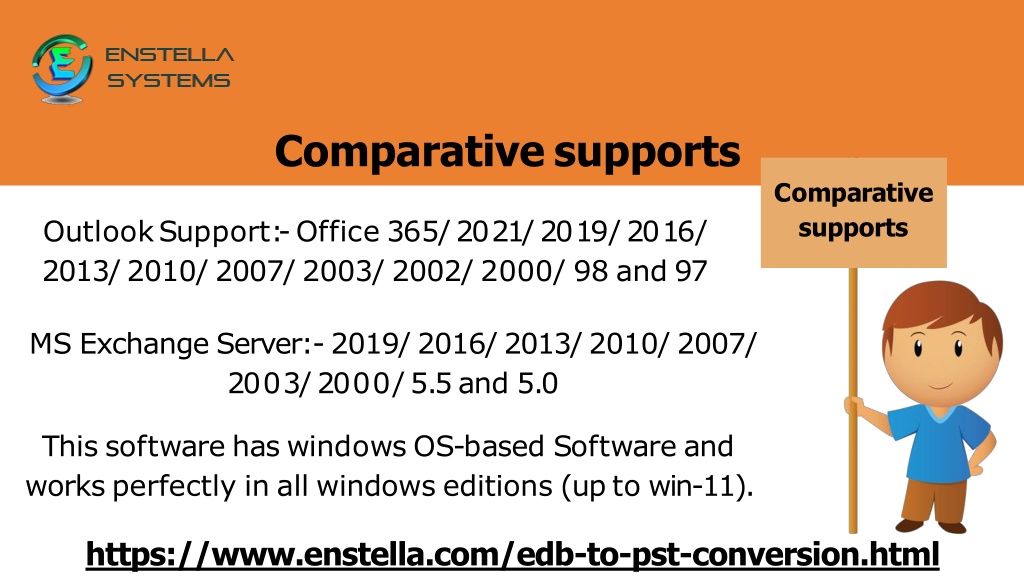 ENSTELLA SYSTEMS

Comparative supports

Comparative supports

Outlook Support:- Office 365/ 2021/ 2019/ 2016/ 2013/ 2010/ 2007/ 2003/ 2002/ 2000/ 98 and 97

MS Exchange Server:- 2019/ 2016/ 2013/ 2010/ 2007/ 2003/ 2000/ 5.5 and 5.0

This software has windows OS-based Software and works perfectly in all windows editions (up to win-11).

https://www.enstella.com/edb-to-pst-conversion.html